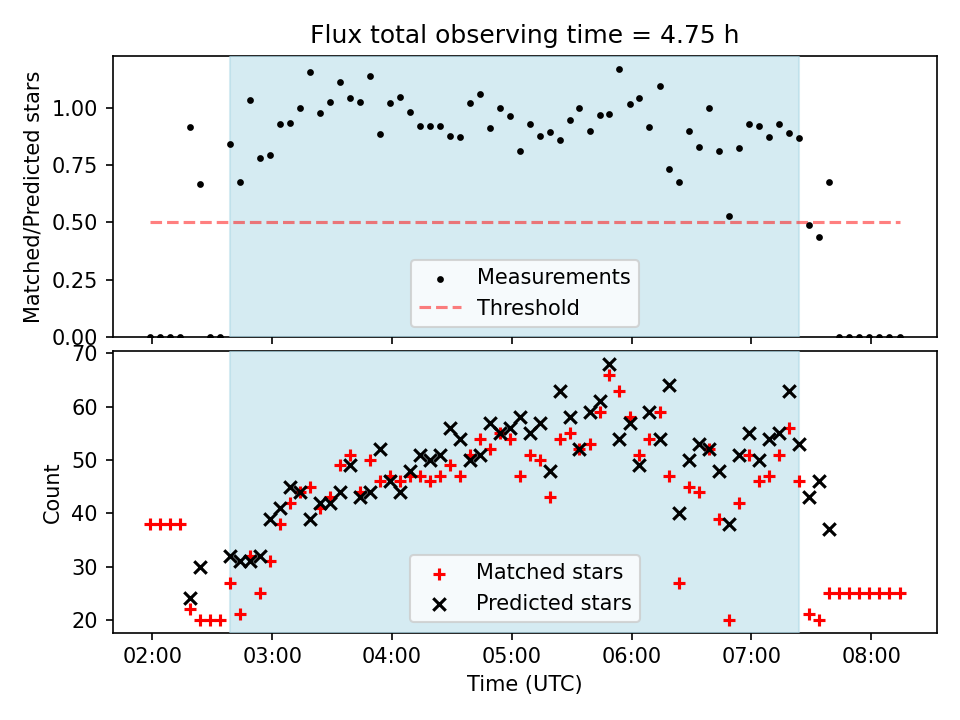 Flux total observing time = 4.75 h

Matched/Predicted stars

1.00
0.75
0.50
0.25
0.00

Measurements
Threshold

Count

70
60
50
40
30
20

Matched stars
Predicted stars

02:00
03:00
04:00
05:00
06:00
07:00
08:00

Time (UTC)